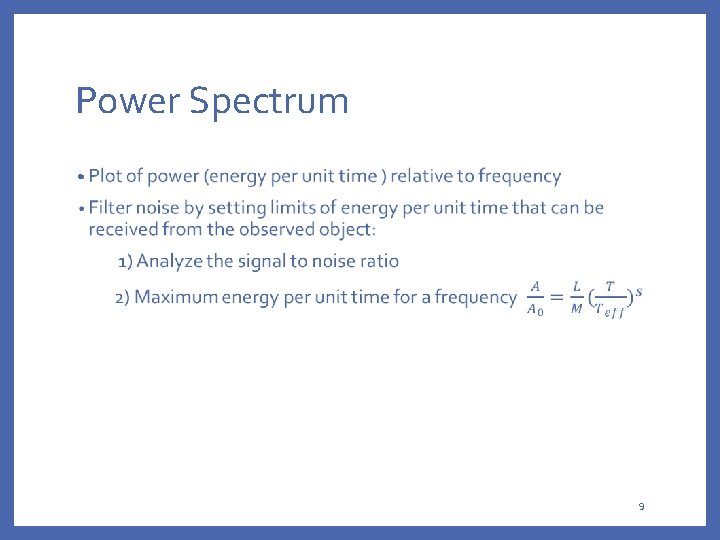 Power Spectrum

• Plot of power (energy per unit time ) relative to frequency

• Filter noise by setting limits of energy per unit time that can be received from the observed object:

1) Analyze the signal to noise ratio

2) Maximum energy per unit time for a frequency $\frac{A}{A_0} = \frac{L}{M}(\frac{T}{T_{eff}})^s$

9